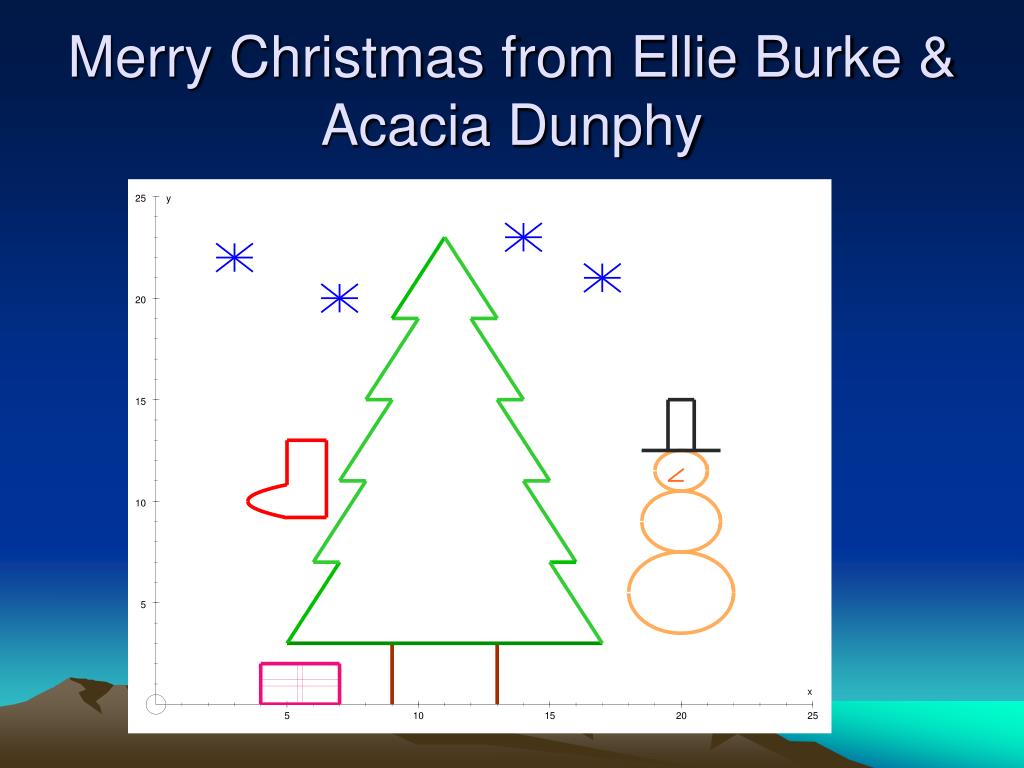 Merry Christmas from Ellie Burke & Acacia Dunphy

25
y
20
15
10
5
x
5
10
15
20
25